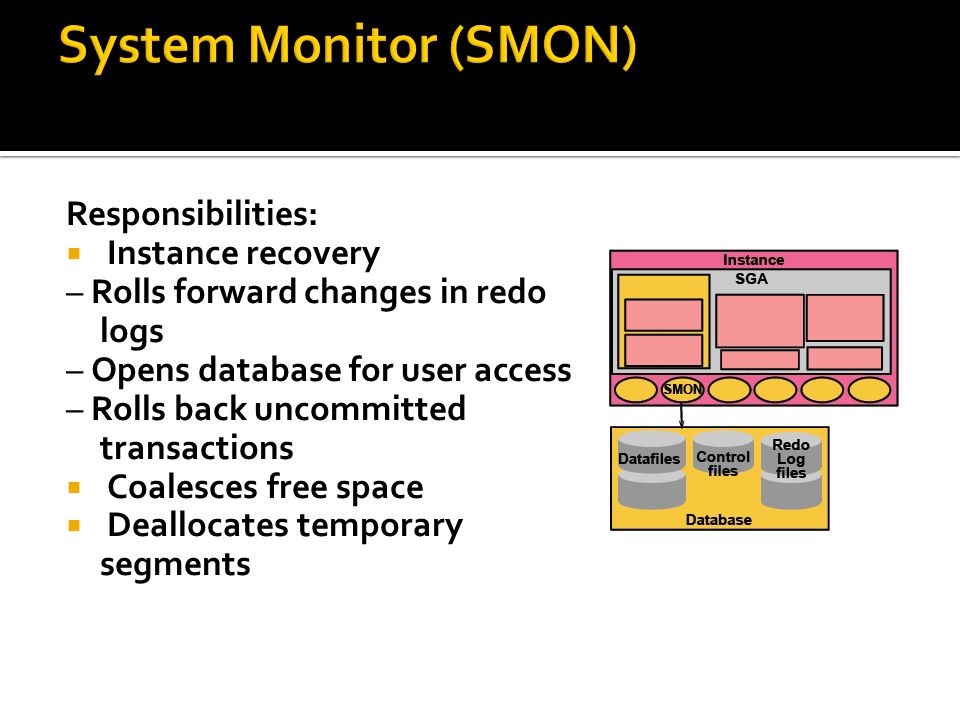 System Monitor (SMON)

Responsibilities:
▪ Instance recovery
– Rolls forward changes in redo logs
– Opens database for user access
– Rolls back uncommitted transactions
▪ Coalesces free space
▪ Deallocates temporary segments

Instance
SGA
SMON
Datafiles
Control files
Redo Log files
Database